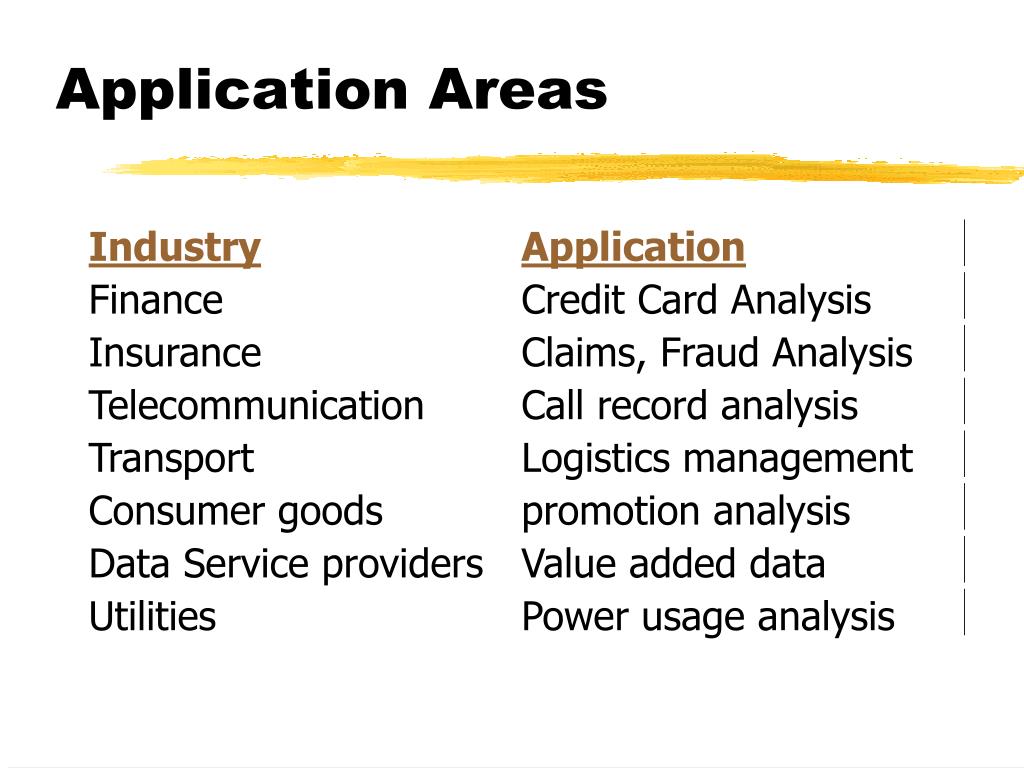 Application Areas

| Industry | Application |
|---|---|
| Finance | Credit Card Analysis |
| Insurance | Claims, Fraud Analysis |
| Telecommunication | Call record analysis |
| Transport | Logistics management |
| Consumer goods | promotion analysis |
| Data Service providers | Value added data |
| Utilities | Power usage analysis |